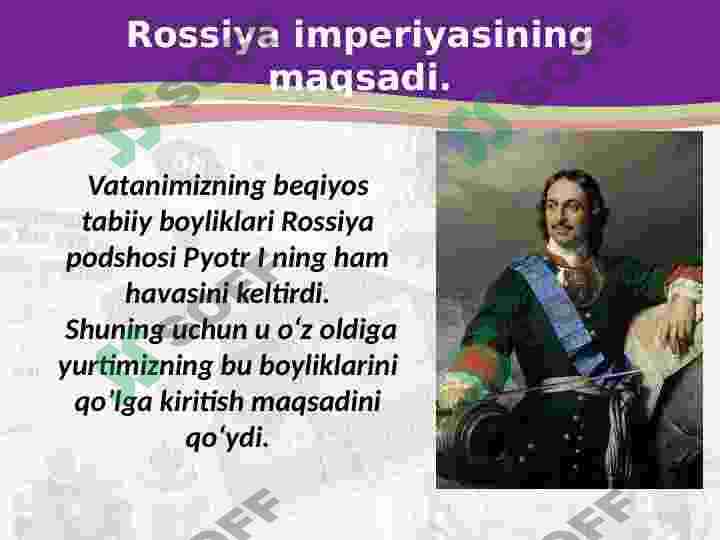 Rossiya imperiyasining maqsadi.

Vatanimizning beqiyos tabiiy boyliklari Rossiya podshosi Pyotr I ning ham havasini keltirdi. Shuning uchun u o‘z oldiga yurtimizning bu boyliklarini qo'lga kiritish maqsadini qo‘ydi.